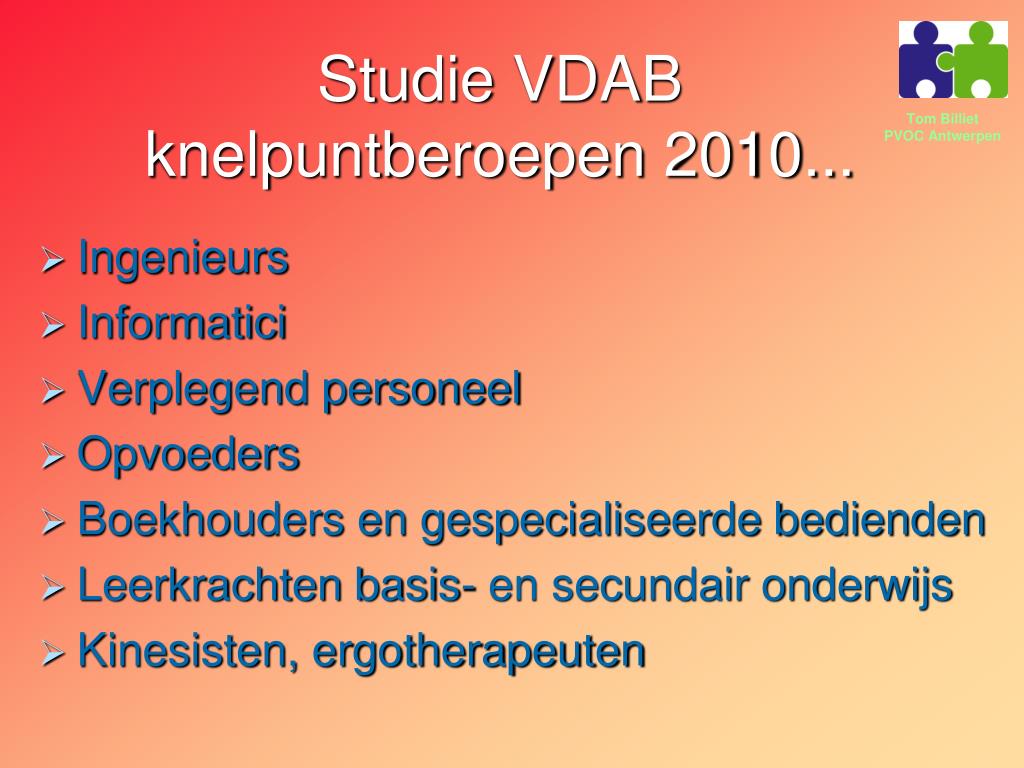 Studie VDAB knelpuntberoepen 2010...

Tom Billiet
PVOC Antwerpen

➢ Ingenieurs
➢ Informatici
➢ Verplegend personeel
➢ Opvoeders
➢ Boekhouders en gespecialiseerde bedienden
➢ Leerkrachten basis- en secundair onderwijs
➢ Kinesisten, ergotherapeuten